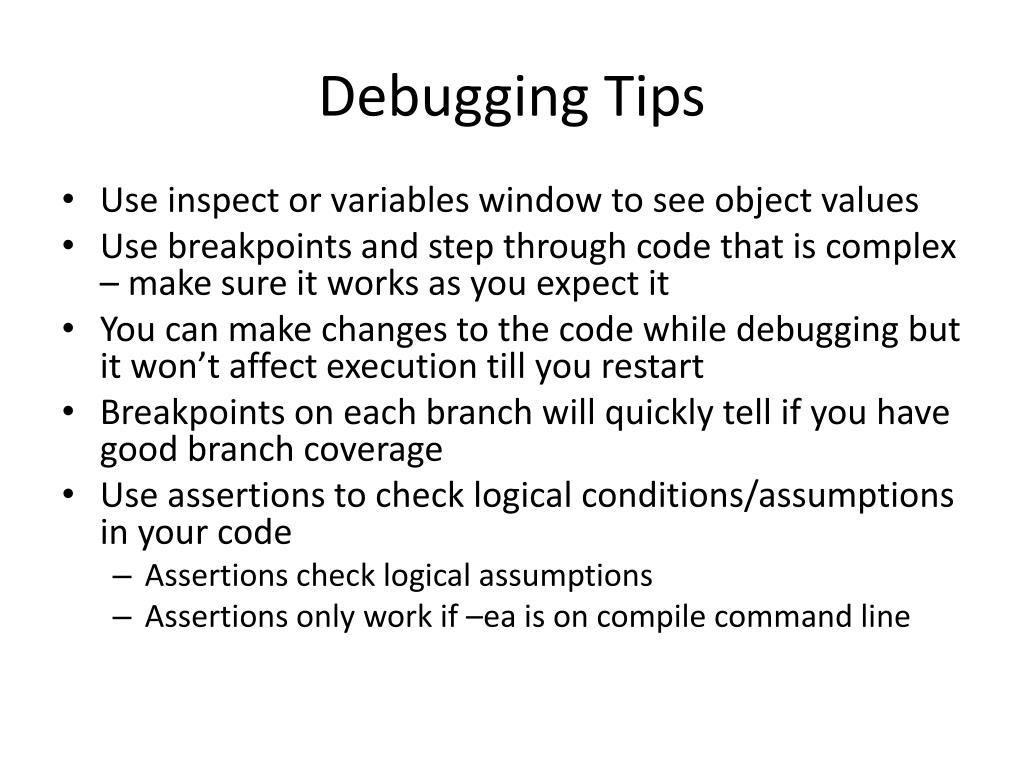 Debugging Tips

• Use inspect or variables window to see object values
• Use breakpoints and step through code that is complex – make sure it works as you expect it
• You can make changes to the code while debugging but it won’t affect execution till you restart
• Breakpoints on each branch will quickly tell if you have good branch coverage
• Use assertions to check logical conditions/assumptions in your code
– Assertions check logical assumptions
– Assertions only work if –ea is on compile command line